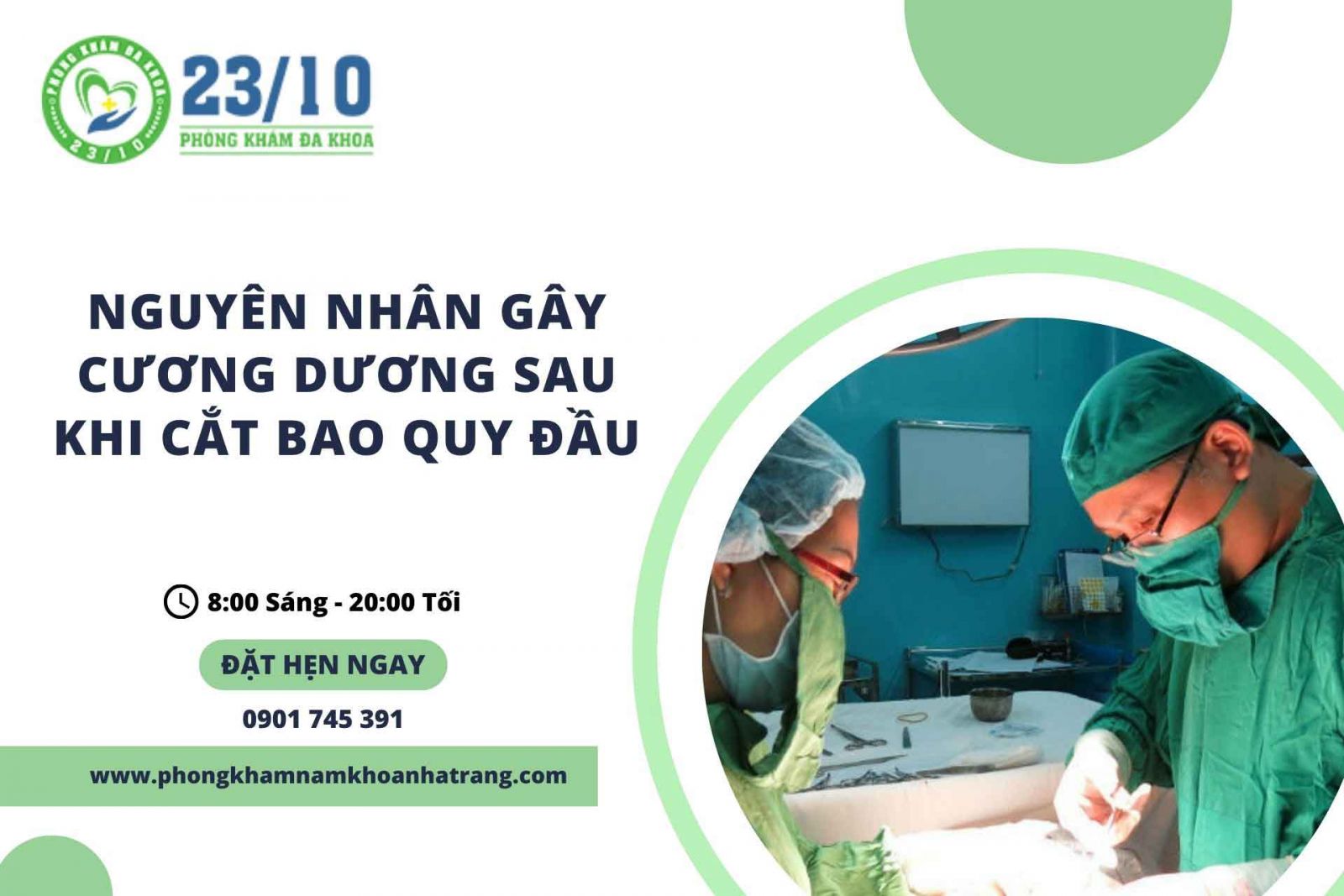 PHÒNG KHÁM ĐA KHOA 23/10

23/10
PHÒNG KHÁM ĐA KHOA

NGUYÊN NHÂN GÂY CƯƠNG DƯƠNG SAU KHI CẮT BAO QUY ĐẦU

8:00 Sáng - 20:00 Tối

ĐẶT HẸN NGAY

0901 745 391

www.phongkhamnamkhoanhatrang.com